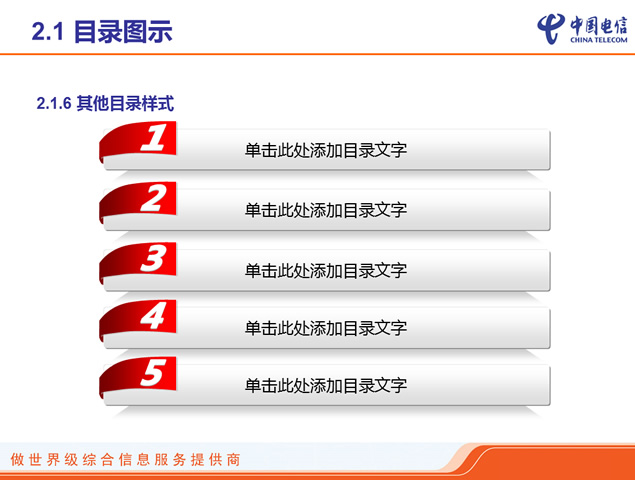 2.1 目录图示

中国电信
CHINA TELECOM

2.1.6 其他目录样式

1 单击此处添加目录文字

2 单击此处添加目录文字

3 单击此处添加目录文字

4 单击此处添加目录文字

5 单击此处添加目录文字

做世界级综合信息服务提供商